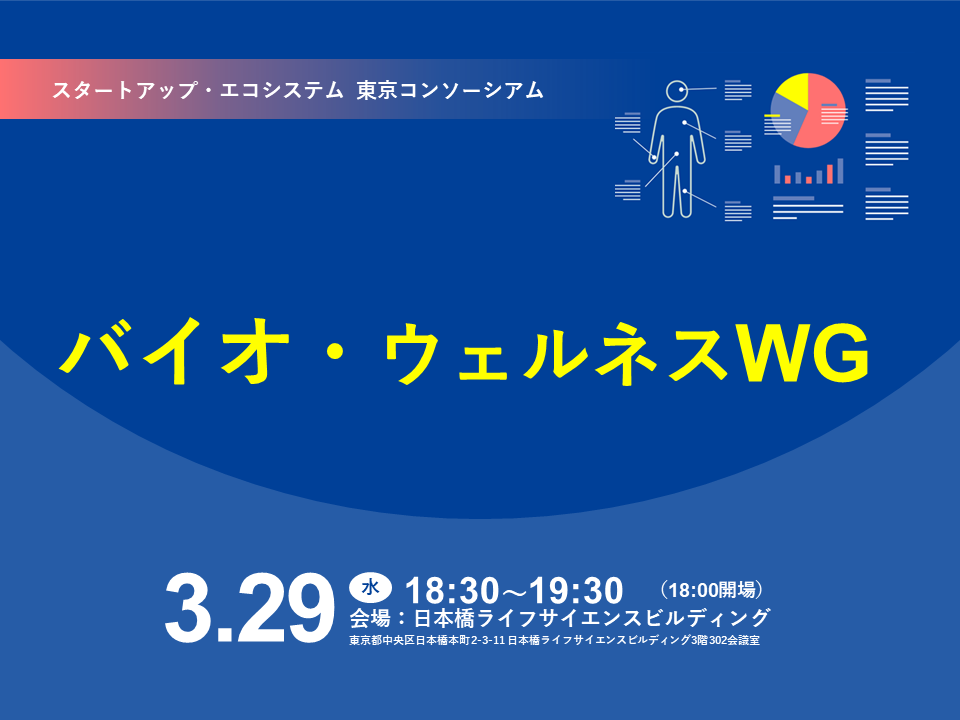 スタートアップ・エコシステム 東京コンソーシアム

バイオ・ウェルネスWG

3.29 水 18:30～19:30 （18:00開場）
会場：日本橋ライフサイエンスビルディング
東京都中央区日本橋本町2-3-11 日本橋ライフサイエンスビルディング3階302会議室